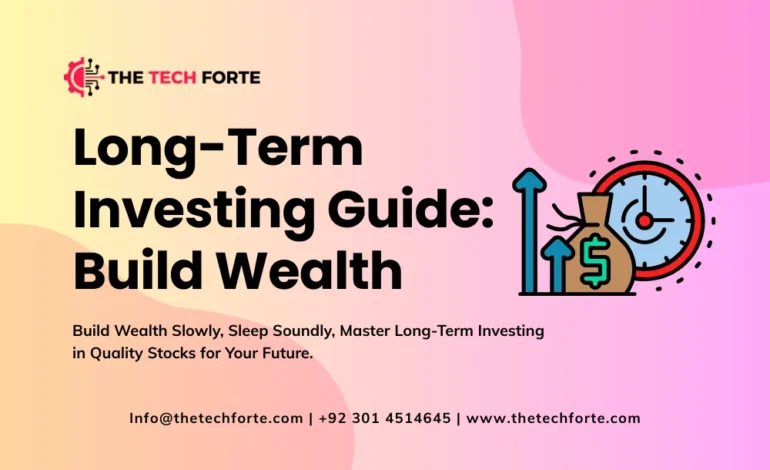 THE TECH FORTE

Long-Term Investing Guide: Build Wealth

$

Build Wealth Slowly, Sleep Soundly, Master Long-Term Investing in Quality Stocks for Your Future.

Info@thetechforte.com | +92 301 4514645 | www.thetechforte.com